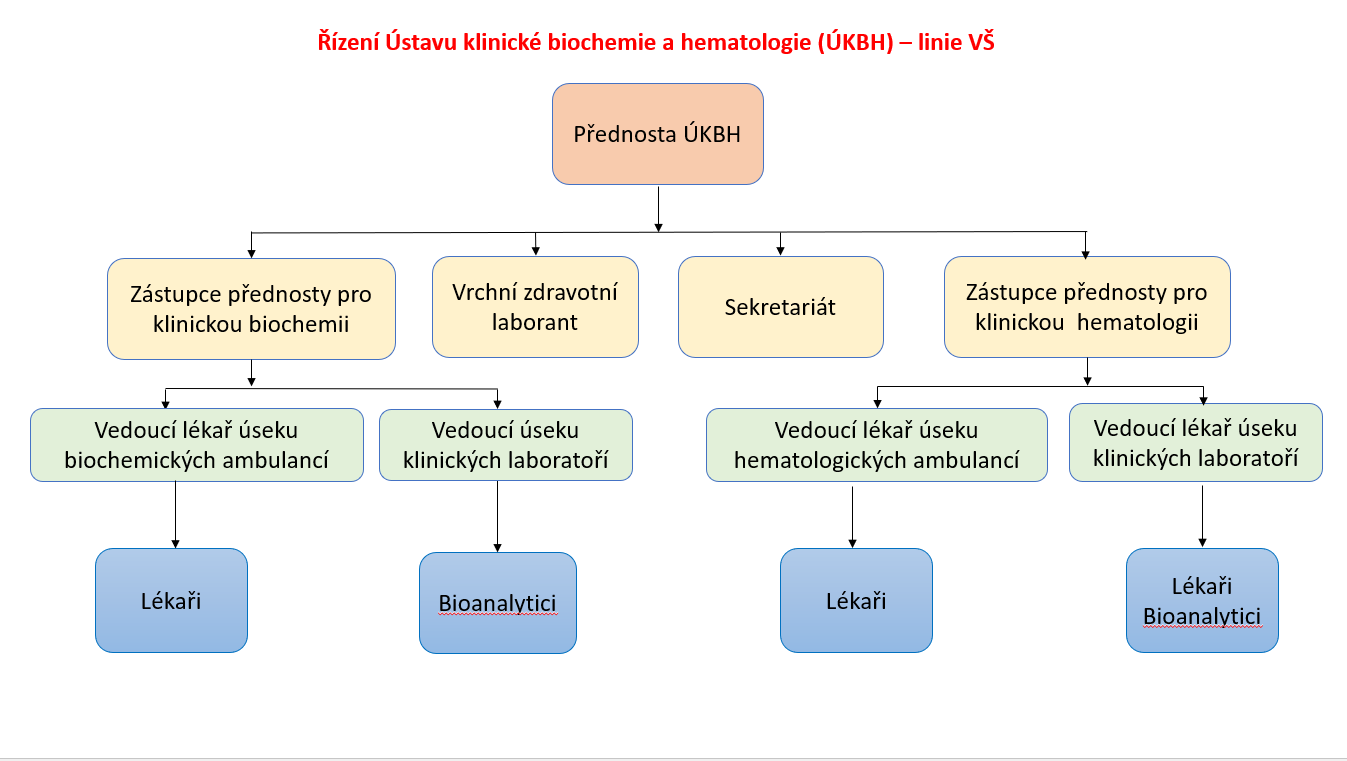 Řízení Ústavu klinické biochemie a hematologie (ÚKBH) – linie VŠ

Přednosta ÚKBH

Zástupce přednosty pro klinickou biochemii

Vrchní zdravotní laborant

Sekretariát

Zástupce přednosty pro klinickou hematologii

Vedoucí lékař úseku biochemických ambulancí

Vedoucí úseku klinických laboratoří

Vedoucí lékař úseku hematologických ambulancí

Vedoucí lékař úseku klinických laboratoří

Lékaři

Bioanalytici

Lékaři

Lékaři
Bioanalytici